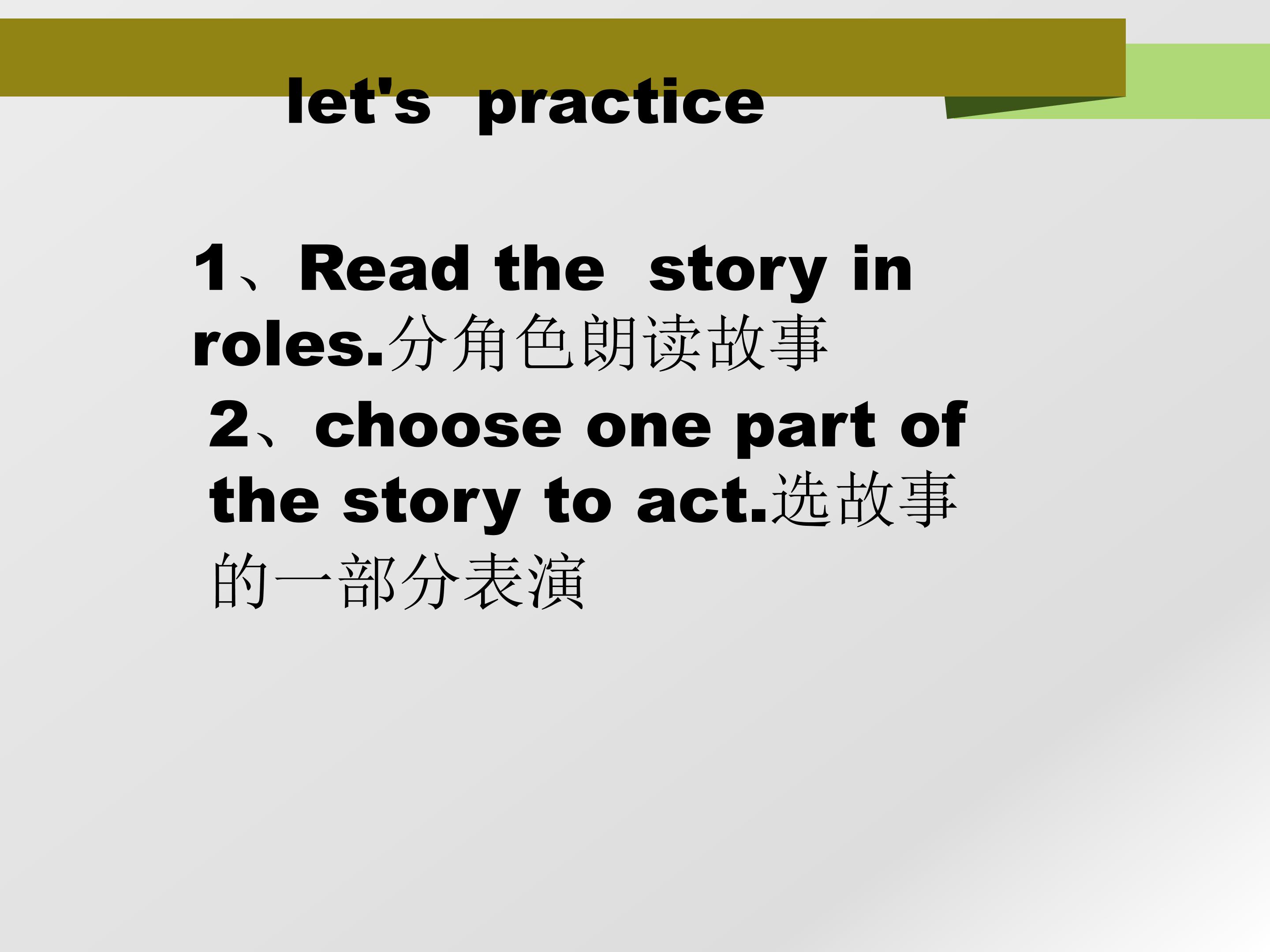 let's practice

1、Read the story in roles.分角色朗读故事

2、choose one part of the story to act.选故事的一部分表演